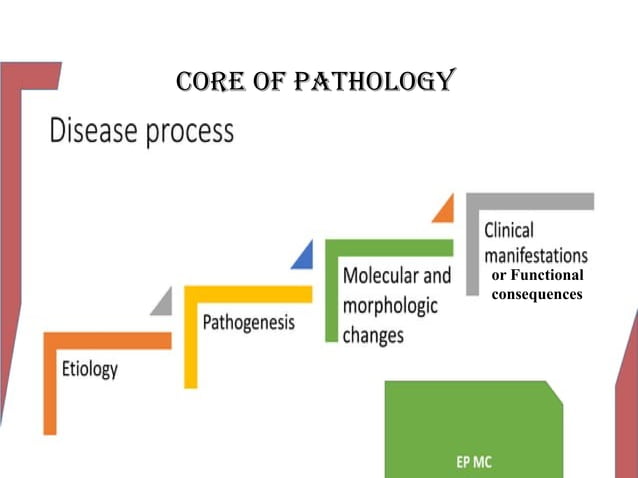 CORE OF PATHOLOGY

Disease process

Etiology

Pathogenesis

Molecular and morphologic changes

Clinical manifestations or Functional consequences

EP MC